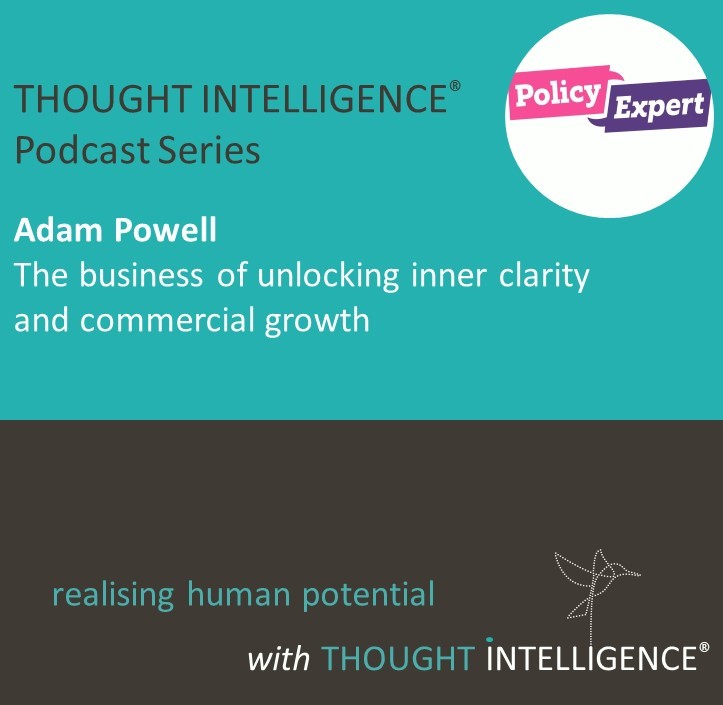 THOUGHT INTELLIGENCE®
Podcast Series

Policy Expert

Adam Powell
The business of unlocking inner clarity and commercial growth

realising human potential

with THOUGHT INTELLIGENCE®